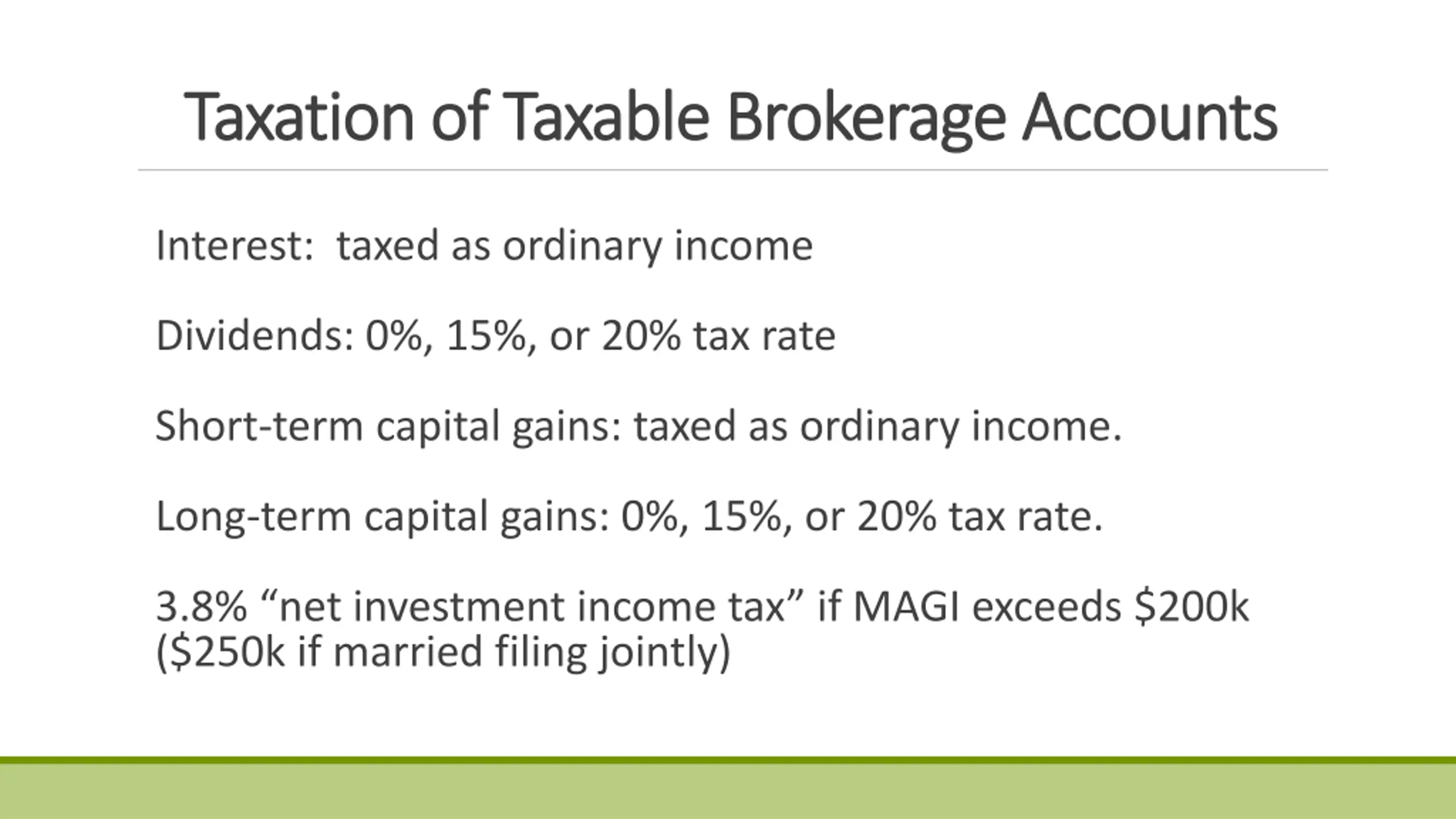 Taxation of Taxable Brokerage Accounts

Interest:  taxed as ordinary income

Dividends: 0%, 15%, or 20% tax rate

Short-term capital gains: taxed as ordinary income.

Long-term capital gains: 0%, 15%, or 20% tax rate.

3.8% “net investment income tax” if MAGI exceeds \$200k (\$250k if married filing jointly)